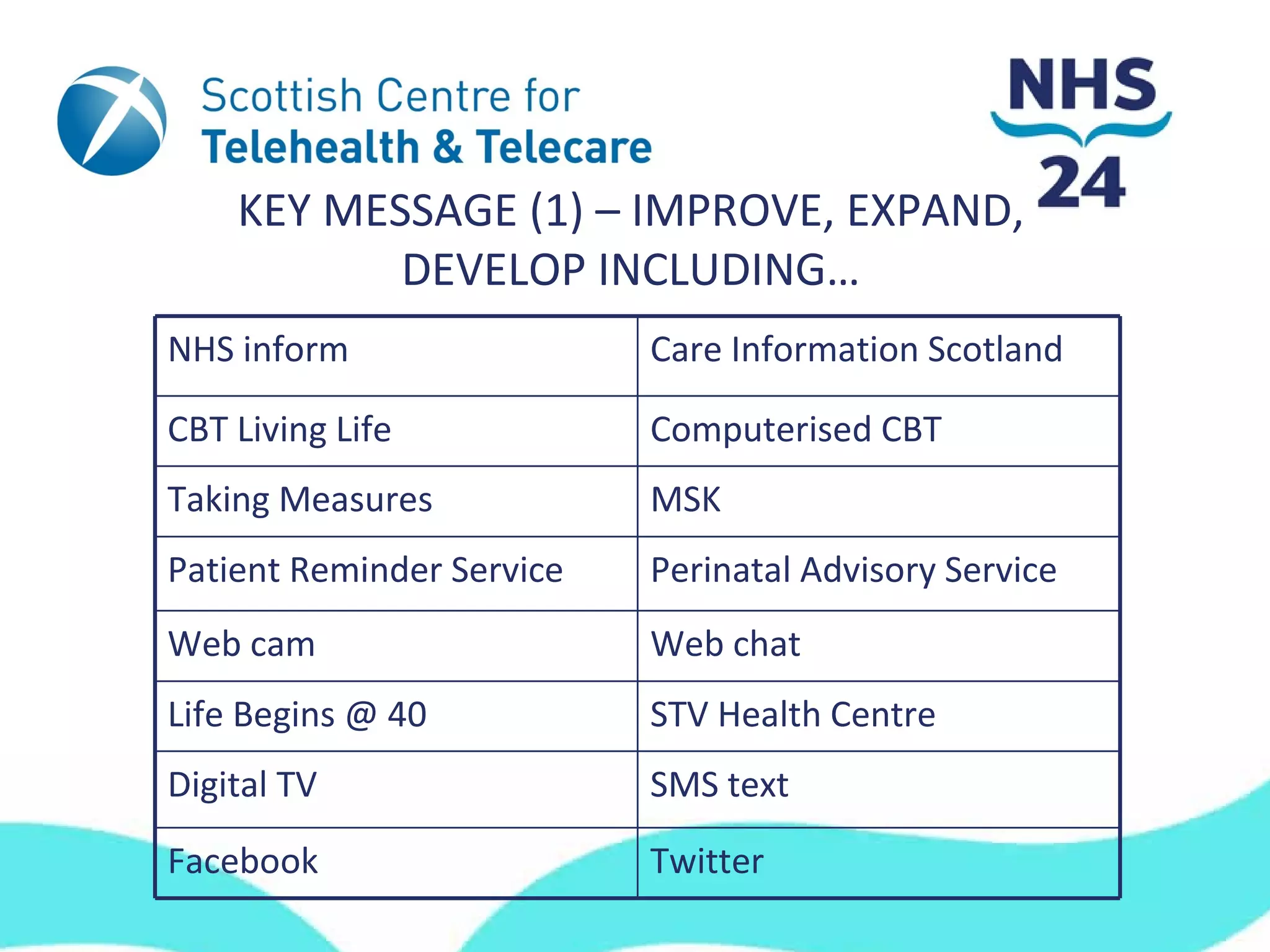 Scottish Centre for
Telehealth & Telecare

NHS 24

KEY MESSAGE (1) – IMPROVE, EXPAND, DEVELOP INCLUDING…

| NHS inform | Care Information Scotland |
|---|---|
| CBT Living Life | Computerised CBT |
| Taking Measures | MSK |
| Patient Reminder Service | Perinatal Advisory Service |
| Web cam | Web chat |
| Life Begins @ 40 | STV Health Centre |
| Digital TV | SMS text |
| Facebook | Twitter |